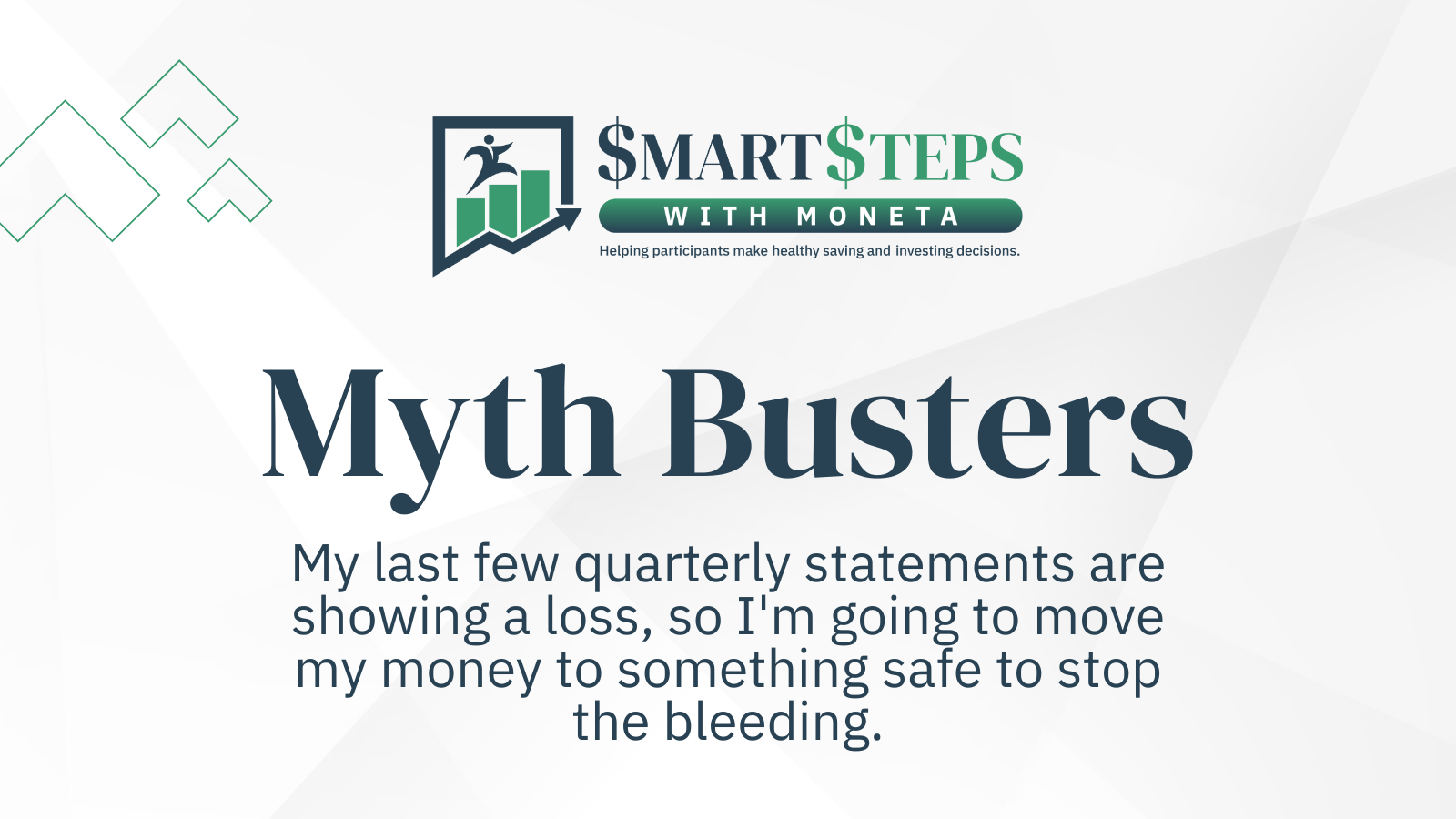 $MART$TEPS
WITH MONETA
Helping participants make healthy saving and investing decisions.

Myth Busters

My last few quarterly statements are showing a loss, so I'm going to move my money to something safe to stop the bleeding.